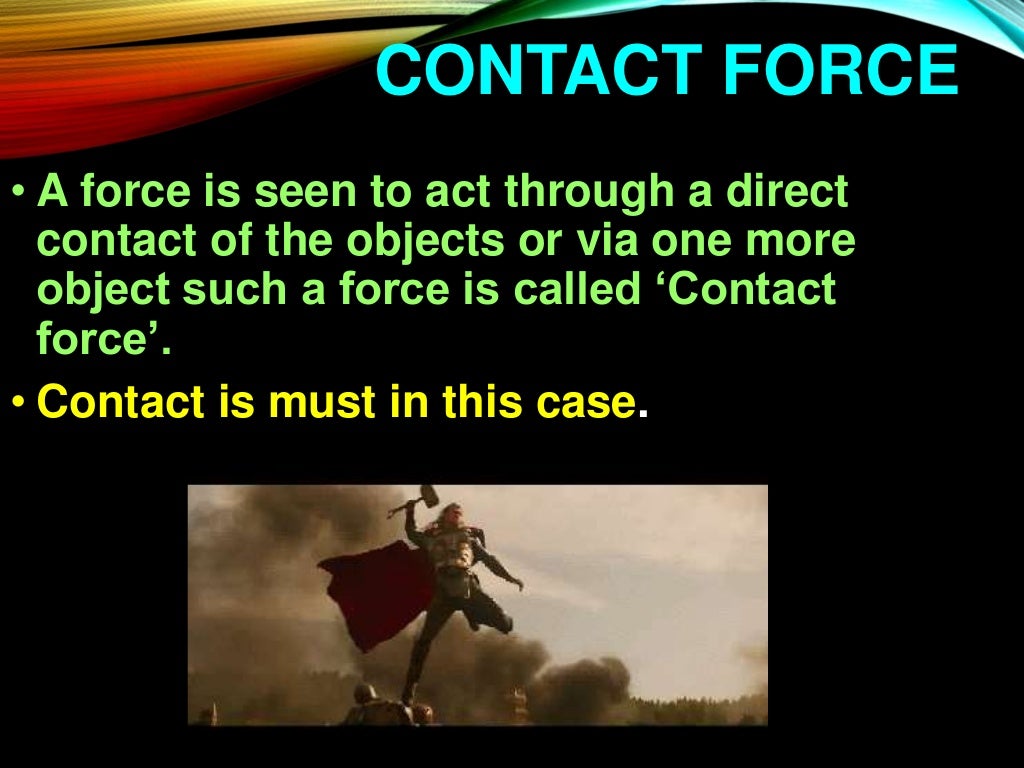 CONTACT FORCE

• A force is seen to act through a direct contact of the objects or via one more object such a force is called ‘Contact force’.

• Contact is must in this case.